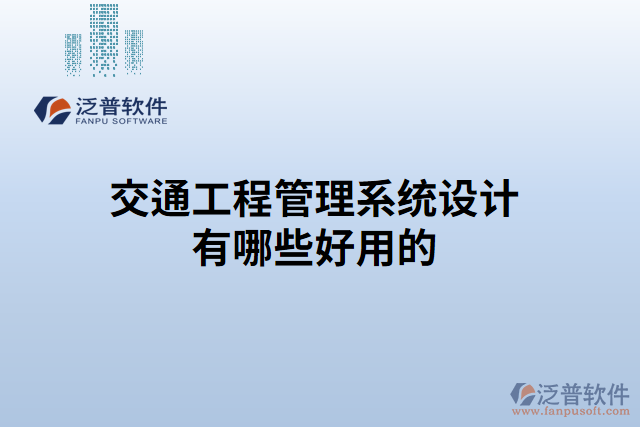 泛普软件
FANPU SOFTWARE

交通工程管理系统设计有哪些好用的

泛普软件
www.fanpusoft.com